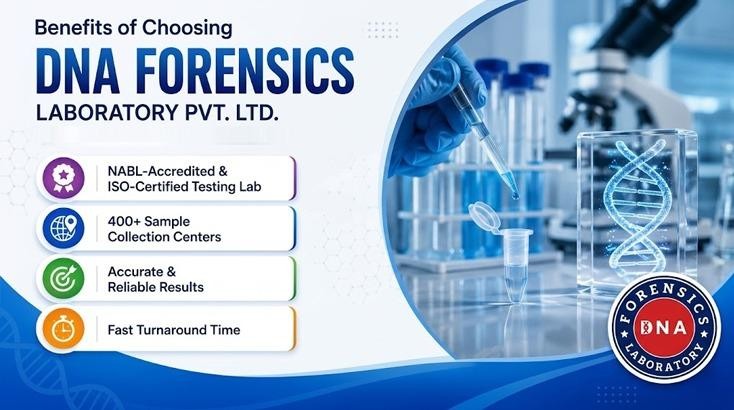 Benefits of Choosing
DNA FORENSICS
LABORATORY PVT. LTD.

NABL-Accredited & ISO-Certified Testing Lab

400+ Sample Collection Centers

Accurate & Reliable Results

Fast Turnaround Time

FORENSICS
DNA
LABORATORY